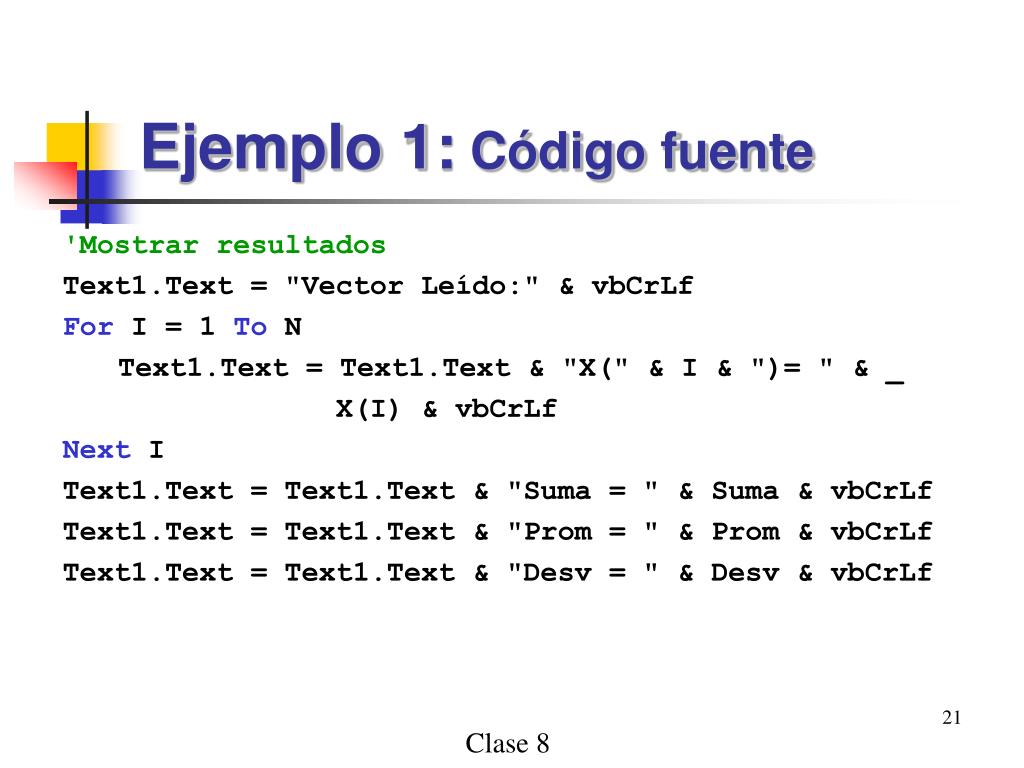 Ejemplo 1: Código fuente

'Mostrar resultados
Text1.Text = "Vector Leído:" & vbCrLf
For I = 1 To N
Text1.Text = Text1.Text & "X(" & I & ")= " & _
X(I) & vbCrLf
Next I
Text1.Text = Text1.Text & "Suma = " & Suma & vbCrLf
Text1.Text = Text1.Text & "Prom = " & Prom & vbCrLf
Text1.Text = Text1.Text & "Desv = " & Desv & vbCrLf

21

Clase 8